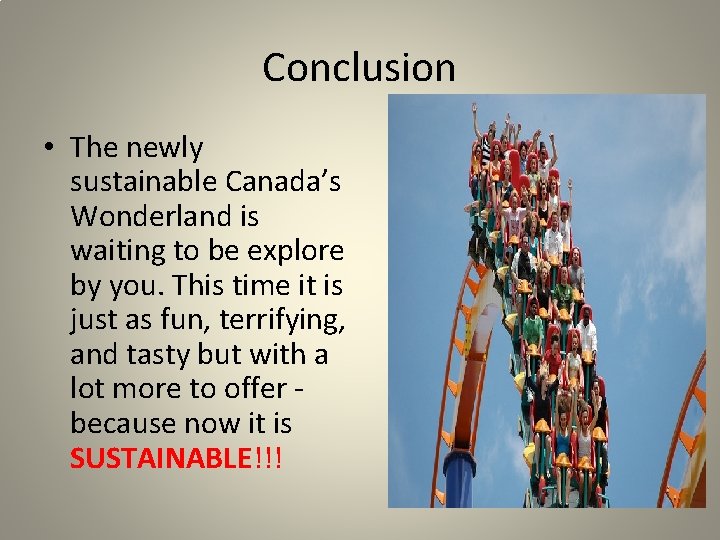 Conclusion

• The newly sustainable Canada's Wonderland is waiting to be explore by you. This time it is just as fun, terrifying, and tasty but with a lot more to offer - because now it is SUSTAINABLE!!!